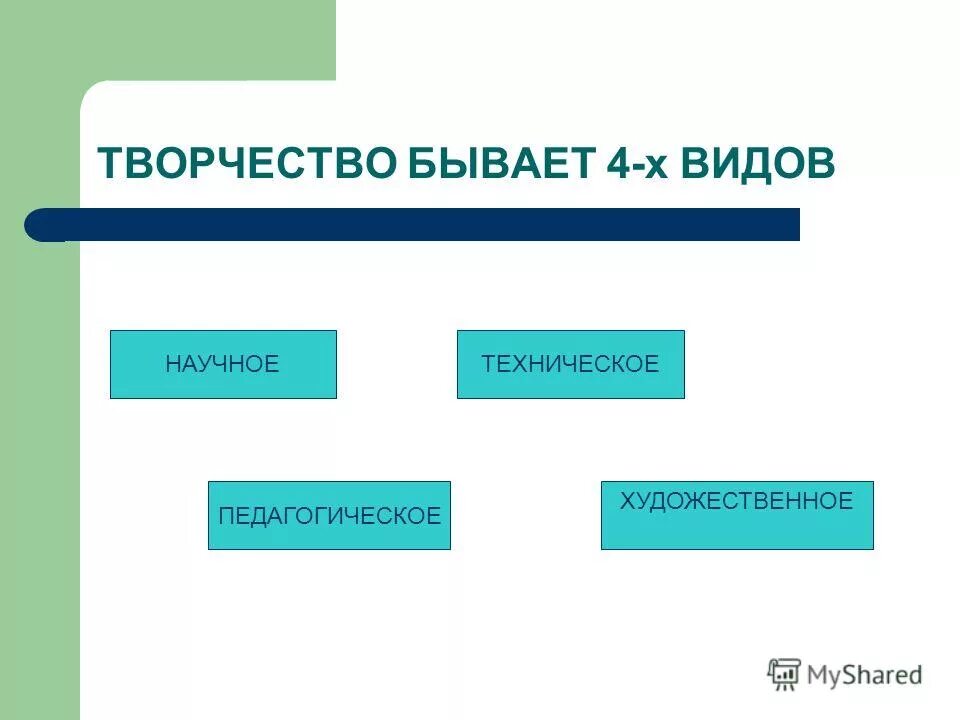 ТВОРЧЕСТВО БЫВАЕТ 4-х ВИДОВ

НАУЧНОЕ

ТЕХНИЧЕСКОЕ

ПЕДАГОГИЧЕСКОЕ

ХУДОЖЕСТВЕННОЕ

MyShared